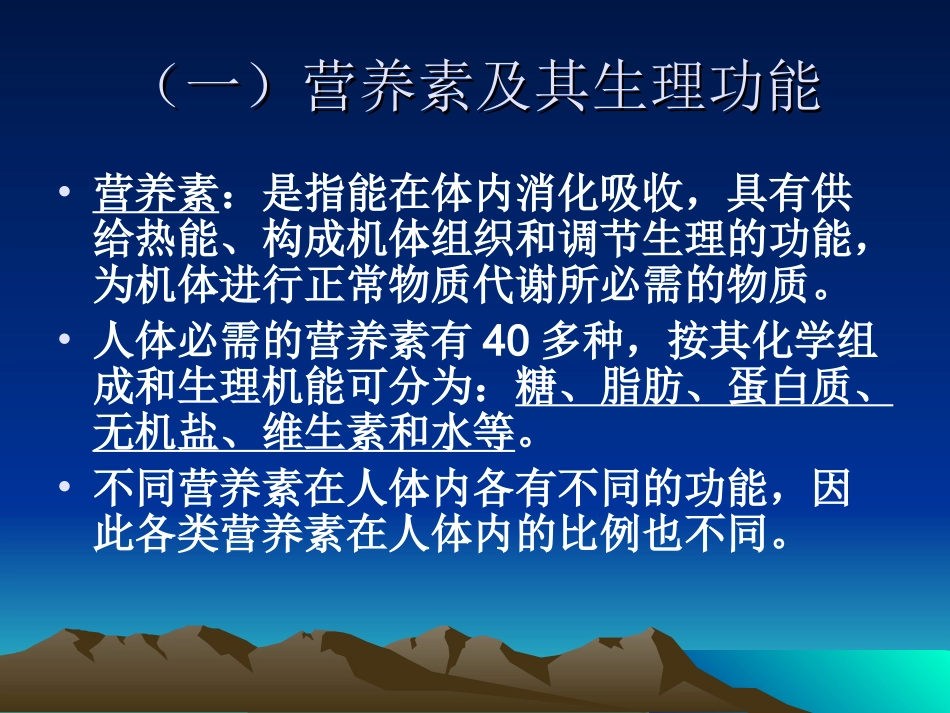 （一）营养素及其生理功能

• 营养素：是指能在体内消化吸收，具有供给热能、构成机体组织和调节生理的功能，为机体进行正常物质代谢所必需的物质。

• 人体必需的营养素有 40 多种，按其化学组成和生理机能可分为：糖、脂肪、蛋白质、无机盐、维生素和水等。

• 不同营养素在人体内各有不同的功能，因此各类营养素在人体内的比例也不同。